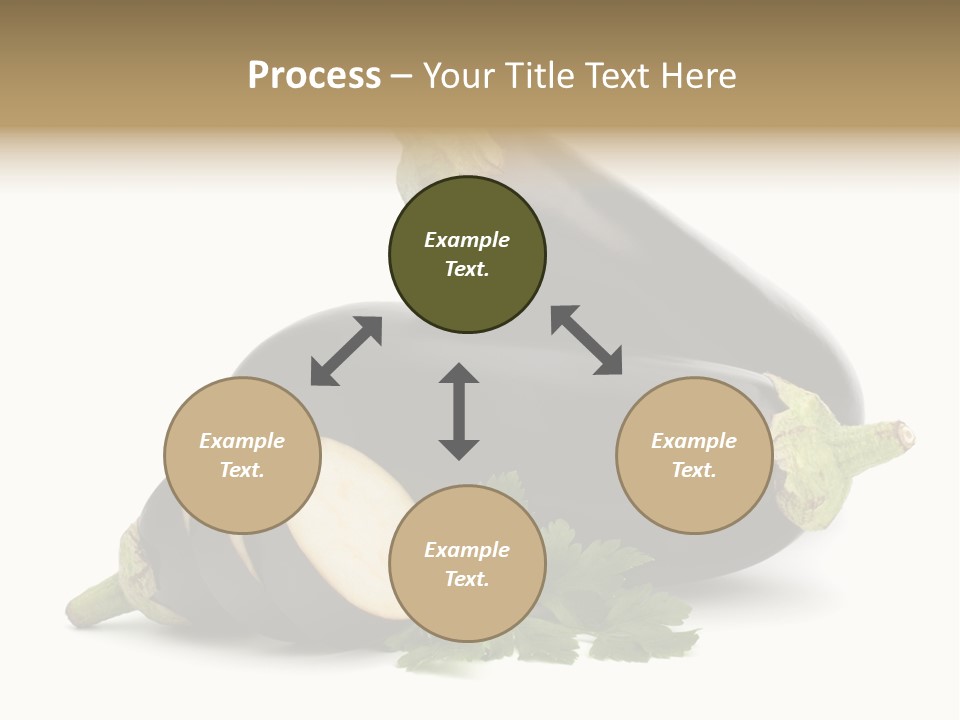 Process – Your Title Text Here

Example Text.

Example Text.

Example Text.

Example Text.